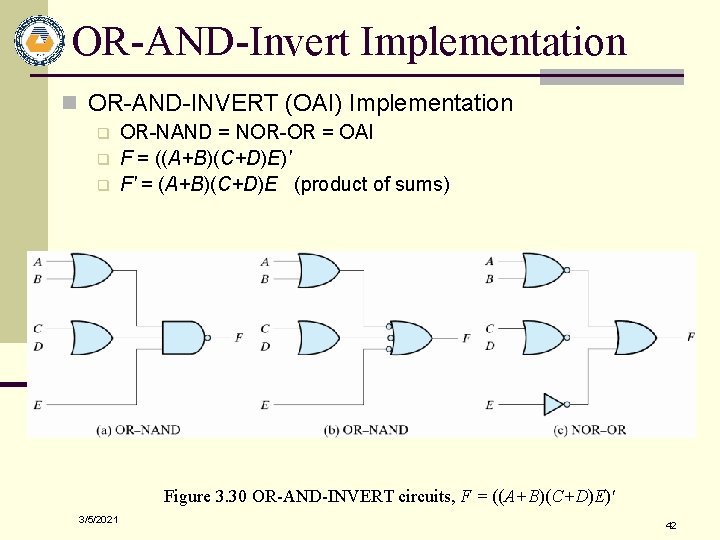 OR-AND-Invert Implementation

OR-AND-INVERT (OAI) Implementation

OR-NAND = NOR-OR = OAI

$F = ((A+B)(C+D)E)'$

$F' = (A+B)(C+D)E$ (product of sums)

A
B
C
D
E
F
(a) OR–NAND

A
B
C
D
E
F
(b) OR–NAND

A
B
C
D
E
F
(c) NOR–OR

Figure 3.30 OR-AND-INVERT circuits, $F = ((A+B)(C+D)E)'$

3/5/2021

42